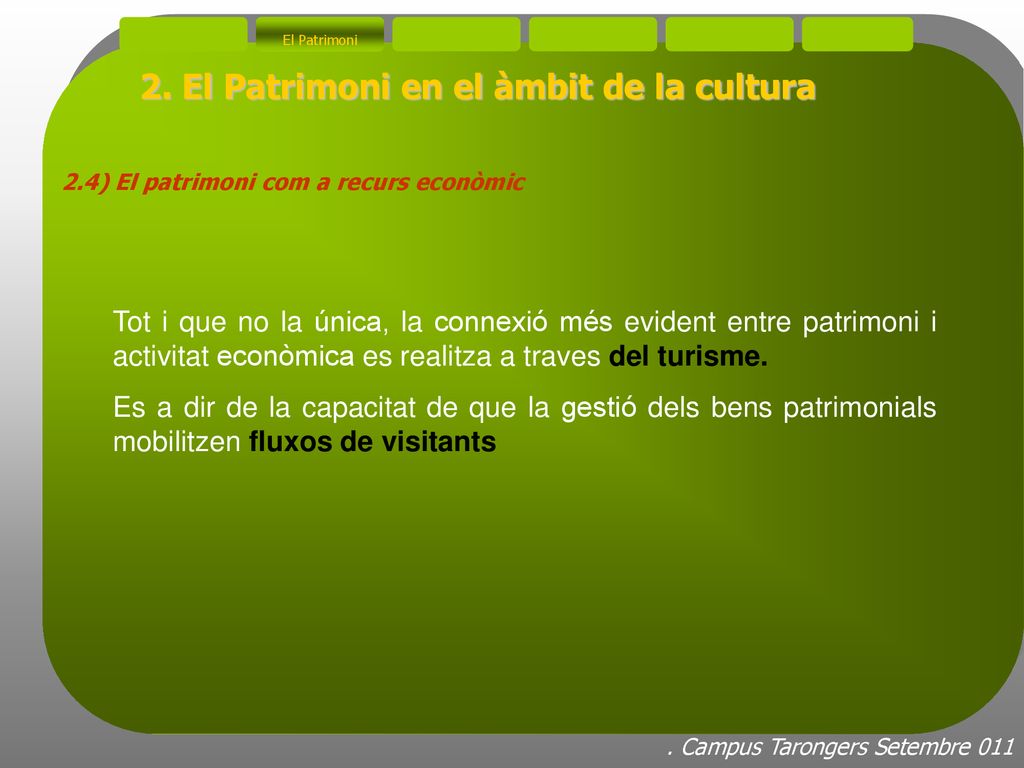 El Patrimoni

2. El Patrimoni en el àmbit de la cultura

2.4) El patrimoni com a recurs econòmic

Tot i que no la única, la connexió més evident entre patrimoni i activitat econòmica es realitza a traves del turisme.

Es a dir de la capacitat de que la gestió dels bens patrimonials mobilitzen fluxos de visitants

. Campus Tarongers Setembre 011